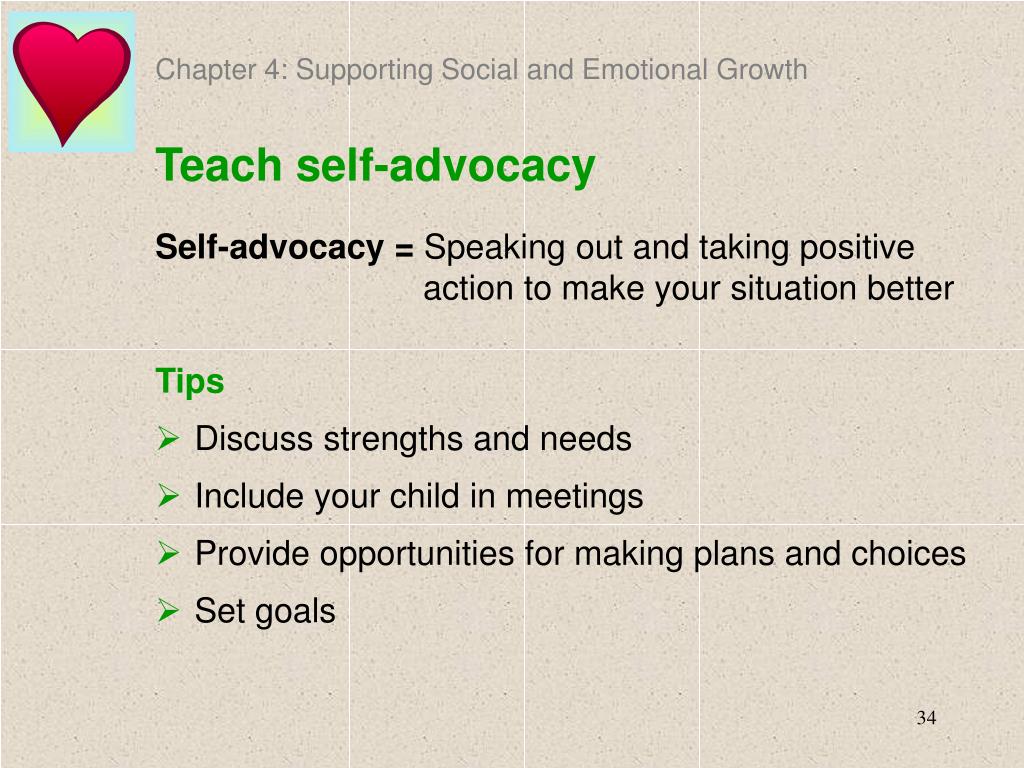 Chapter 4: Supporting Social and Emotional Growth

Teach self-advocacy

Self-advocacy = Speaking out and taking positive action to make your situation better

Tips

➢ Discuss strengths and needs
➢ Include your child in meetings
➢ Provide opportunities for making plans and choices
➢ Set goals

34